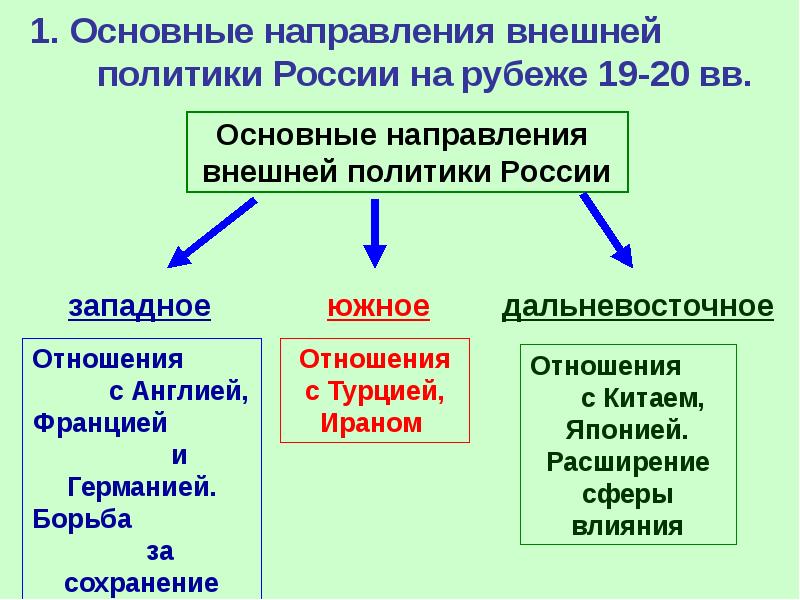 1. Основные направления внешней политики России на рубеже 19-20 вв.

Основные направления внешней политики России

западное

южное

дальневосточное

Отношения с Англией, Францией и Германией. Борьба за сохранение

Отношения с Турцией, Ираном

Отношения с Китаем, Японией. Расширение сферы влияния